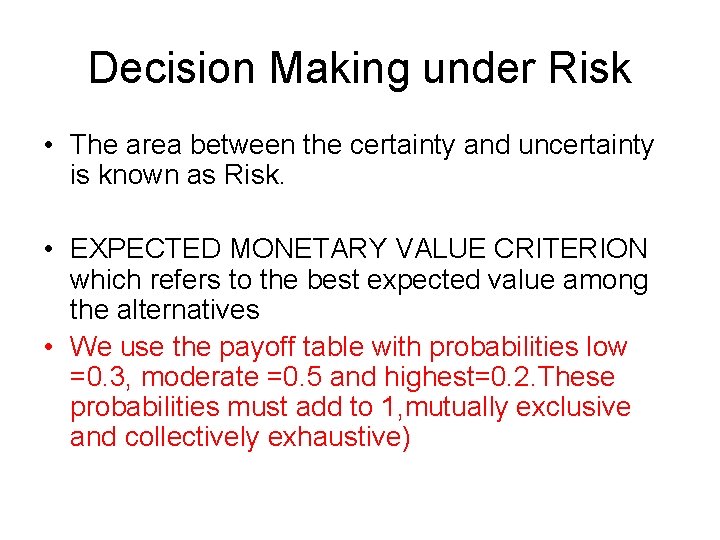 Decision Making under Risk

• The area between the certainty and uncertainty is known as Risk.

• EXPECTED MONETARY VALUE CRITERION which refers to the best expected value among the alternatives
• We use the payoff table with probabilities low =0.3, moderate =0.5 and highest=0.2.These probabilities must add to 1,mutually exclusive and collectively exhaustive)